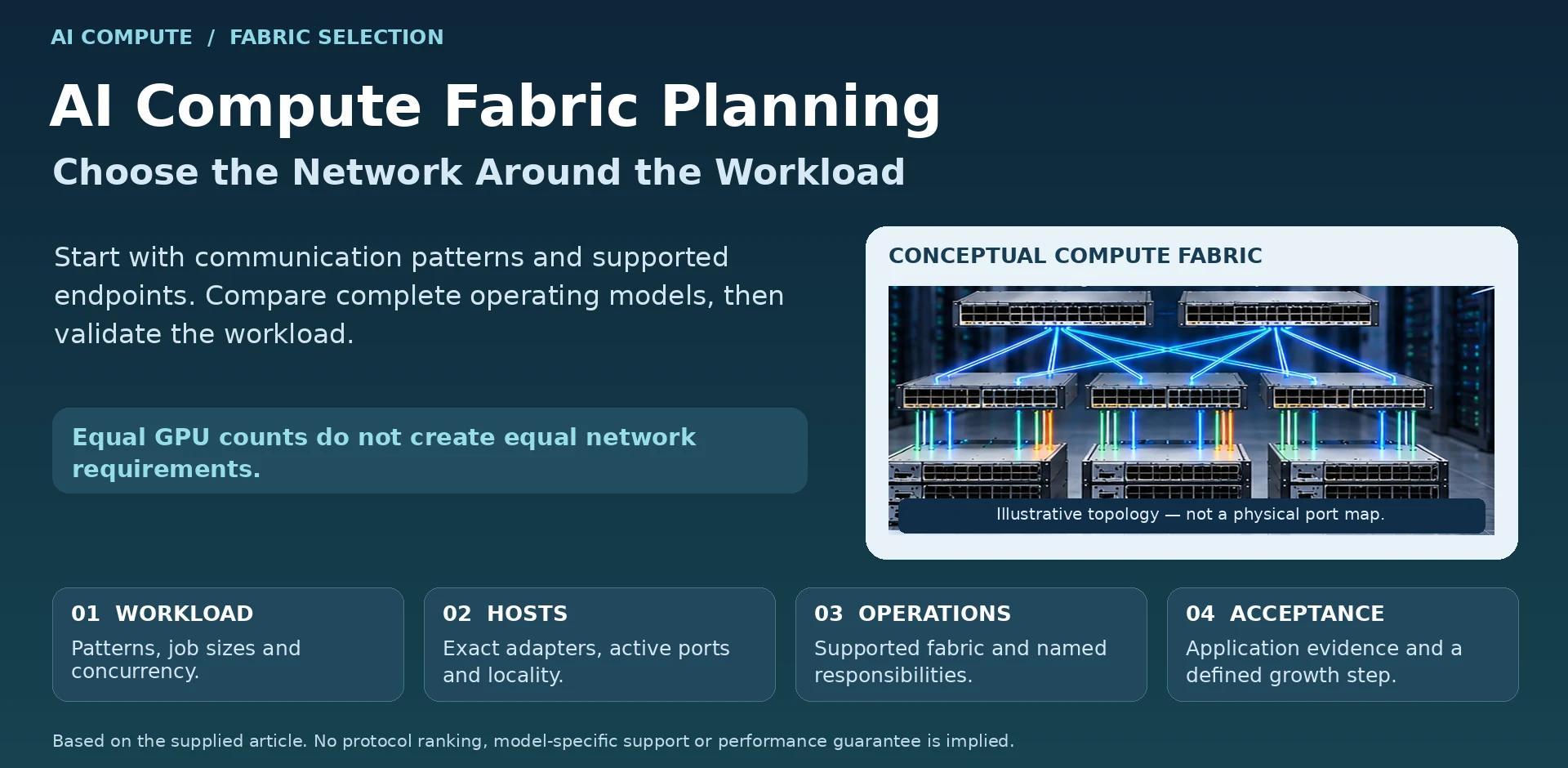 AI COMPUTE / FABRIC SELECTION

AI Compute Fabric Planning

Choose the Network Around the Workload

Start with communication patterns and supported endpoints. Compare complete operating models, then validate the workload.

Equal GPU counts do not create equal network requirements.

CONCEPTUAL COMPUTE FABRIC

Illustrative topology — not a physical port map.

01 WORKLOAD
Patterns, job sizes and concurrency.

02 HOSTS
Exact adapters, active ports and locality.

03 OPERATIONS
Supported fabric and named responsibilities.

04 ACCEPTANCE
Application evidence and a defined growth step.

Based on the supplied article. No protocol ranking, model-specific support or performance guarantee is implied.